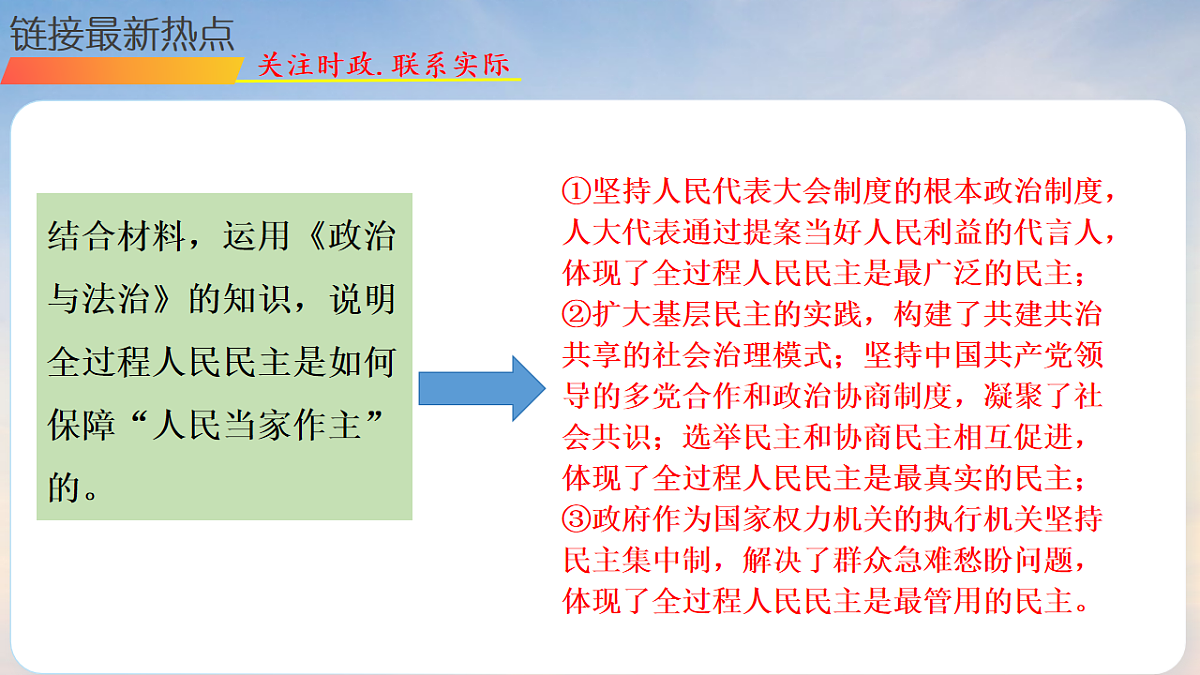 链接最新热点

关注时政.联系实际

结合材料，运用《政治与法治》的知识，说明全过程人民民主是如何保障“人民当家作主”的。

①坚持人民代表大会制度的根本政治制度，人大代表通过提案当好人民利益的代言人，体现了全过程人民民主是最广泛的民主；
②扩大基层民主的实践，构建了共建共治共享的社会治理模式；坚持中国共产党领导的多党合作和政治协商制度，凝聚了社会共识；选举民主和协商民主相互促进，体现了全过程人民民主是最真实的民主；
③政府作为国家权力机关的执行机关坚持民主集中制，解决了群众急难愁盼问题，体现了全过程人民民主是最管用的民主。